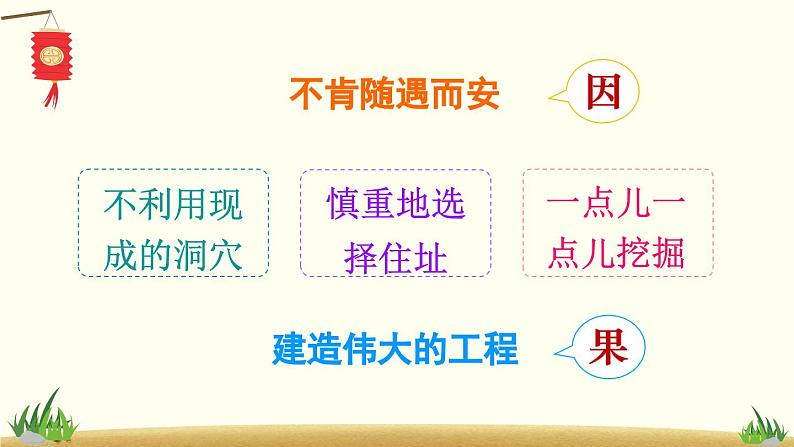 不肯随遇而安

因

不利用现成的洞穴

慎重地选择住址

一点儿一点儿挖掘

建造伟大的工程

果